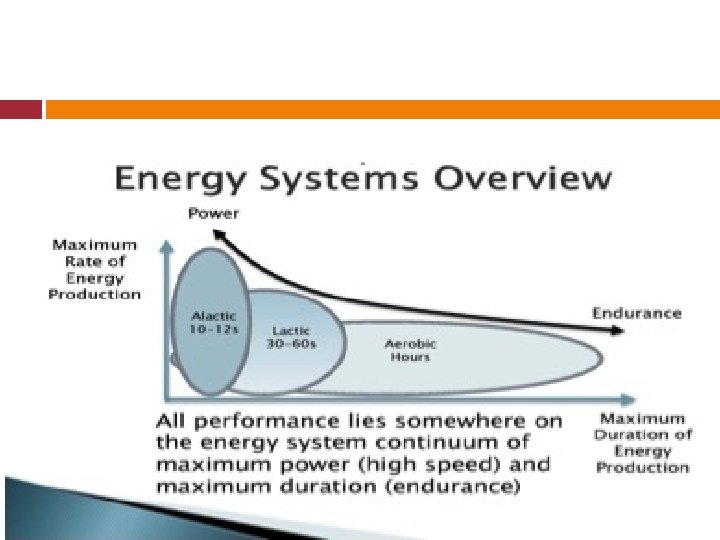 Energy Systems Overview

Power

Maximum Rate of Energy Production

Alactic 10-12s

Lactic 30-60s

Aerobic Hours

Endurance

Maximum Duration of Energy Production

All performance lies somewhere on the energy system continuum of maximum power (high speed) and maximum duration (endurance)